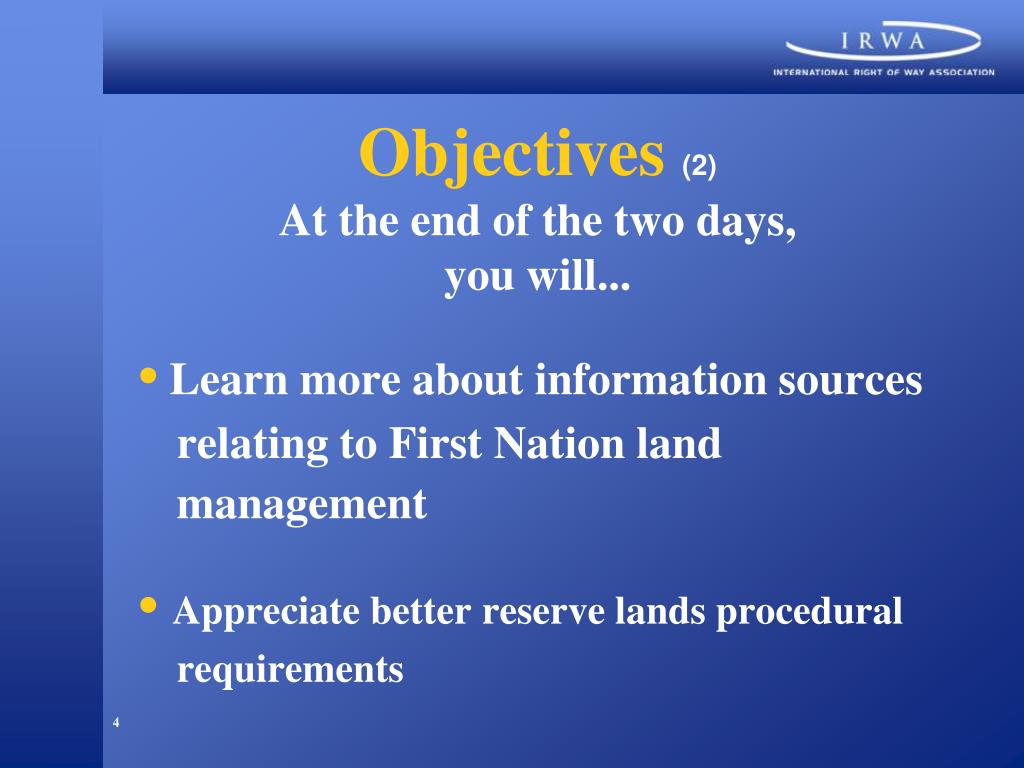 IRWA
INTERNATIONAL RIGHT OF WAY ASSOCIATION

Objectives (2)
At the end of the two days, you will...

• Learn more about information sources relating to First Nation land management

• Appreciate better reserve lands procedural requirements

4